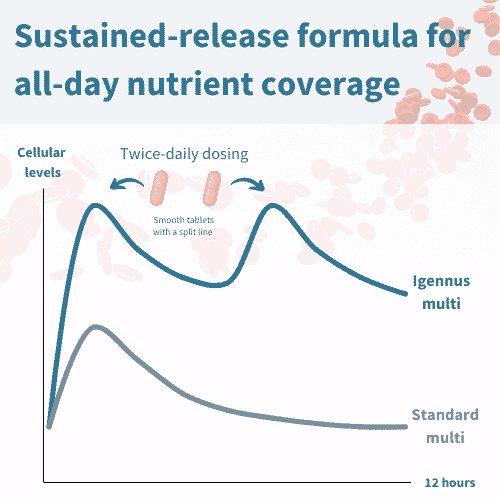 Sustained-release formula for all-day nutrient coverage

Cellular levels

Twice-daily dosing

Smooth tablets with a split line

Igennus multi

Standard multi

12 hours